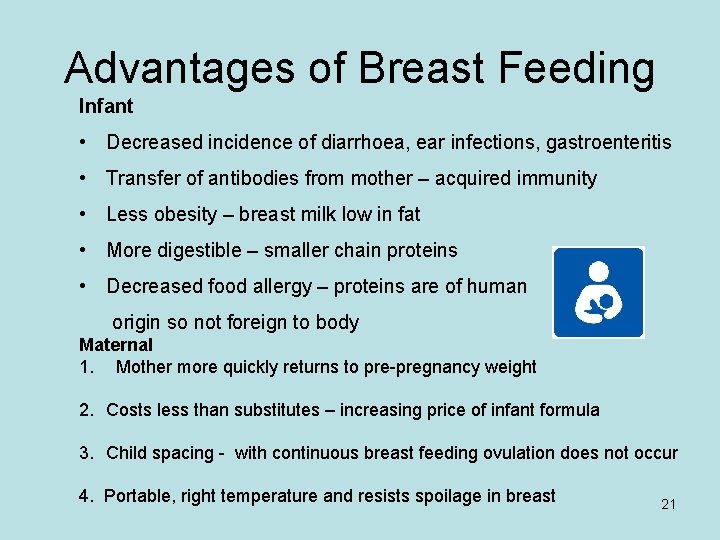 Advantages of Breast Feeding

Infant

• Decreased incidence of diarrhoea, ear infections, gastroenteritis

• Transfer of antibodies from mother – acquired immunity

• Less obesity – breast milk low in fat

• More digestible – smaller chain proteins

• Decreased food allergy – proteins are of human origin so not foreign to body

Maternal

1. Mother more quickly returns to pre-pregnancy weight

2. Costs less than substitutes – increasing price of infant formula

3. Child spacing - with continuous breast feeding ovulation does not occur

4. Portable, right temperature and resists spoilage in breast

21